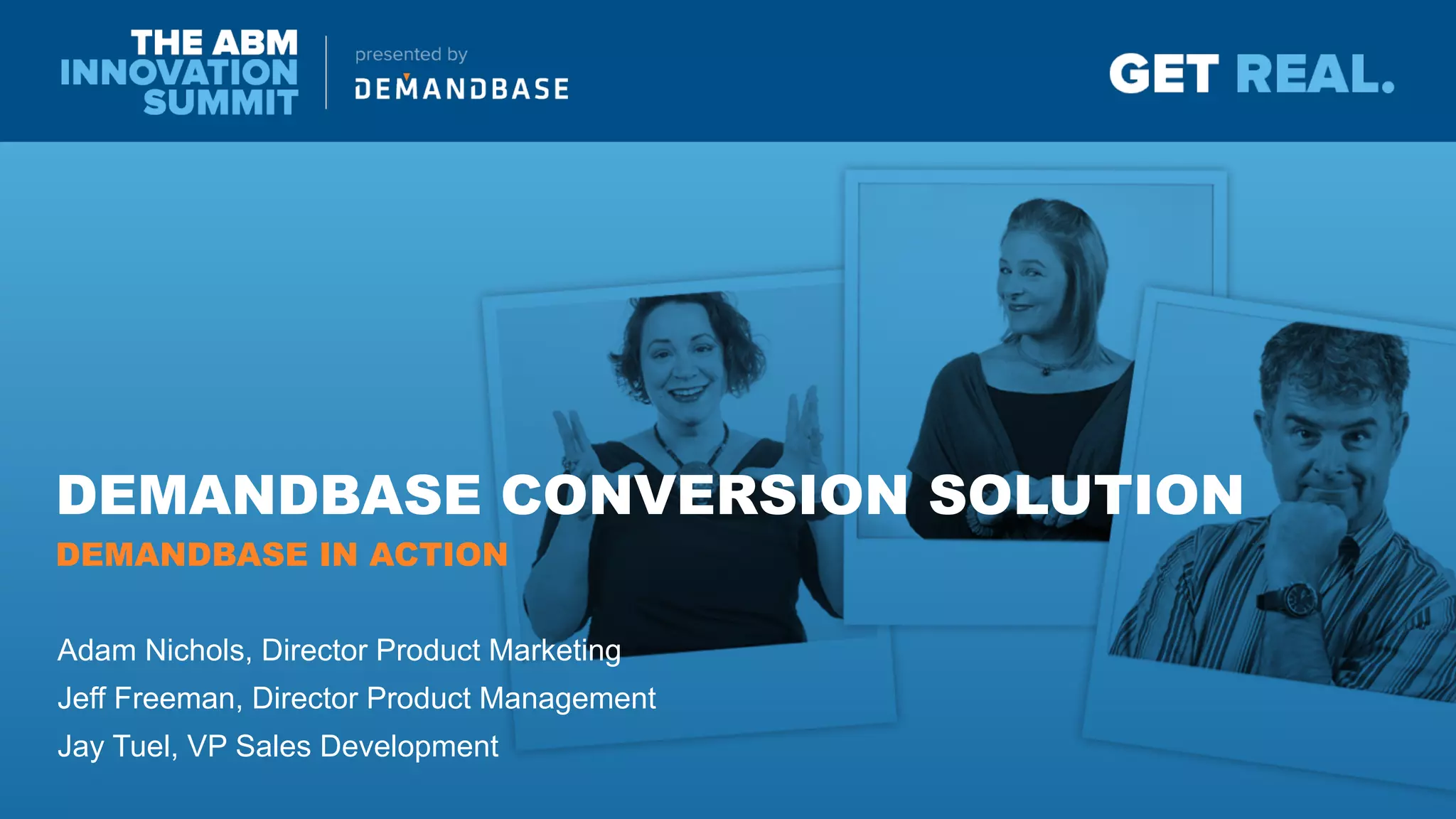 THE ABM INNOVATION SUMMIT

presented by DEMANDBASE

GET REAL.

DEMANDBASE CONVERSION SOLUTION

DEMANDBASE IN ACTION

Adam Nichols, Director Product Marketing

Jeff Freeman, Director Product Management

Jay Tuel, VP Sales Development